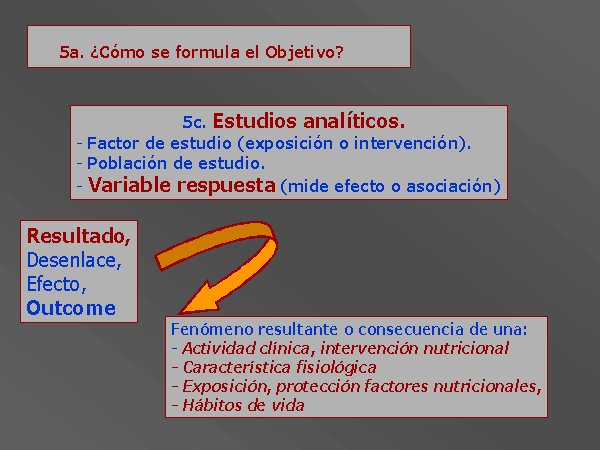 5a. ¿Cómo se formula el Objetivo?

5c. Estudios analíticos.
- Factor de estudio (exposición o intervención).
- Población de estudio.
- Variable respuesta (mide efecto o asociación)

Resultado,
Desenlace,
Efecto,
Outcome

Fenómeno resultante o consecuencia de una:
- Actividad clínica, intervención nutricional
- Característica fisiológica
- Exposición, protección factores nutricionales,
- Hábitos de vida